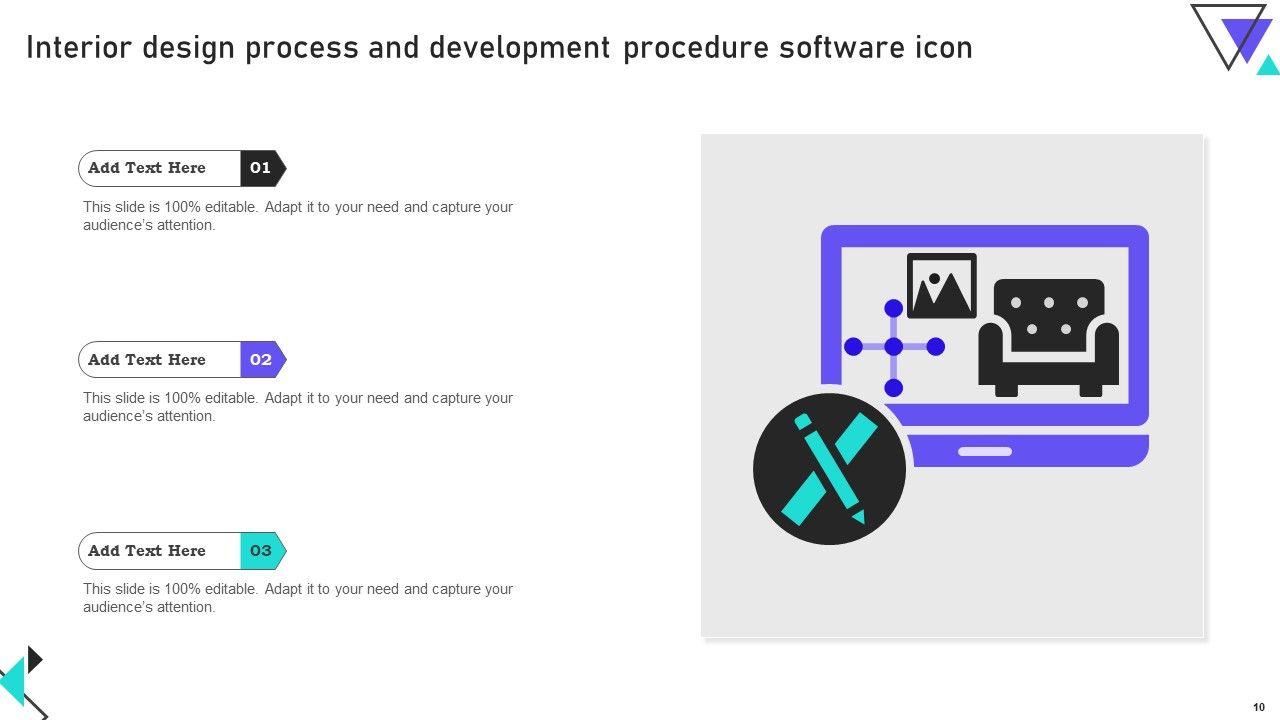 Interior design process and development procedure software icon

Add Text Here 01

This slide is 100% editable. Adapt it to your need and capture your audience's attention.

Add Text Here 02

This slide is 100% editable. Adapt it to your need and capture your audience's attention.

Add Text Here 03

This slide is 100% editable. Adapt it to your need and capture your audience's attention.

10